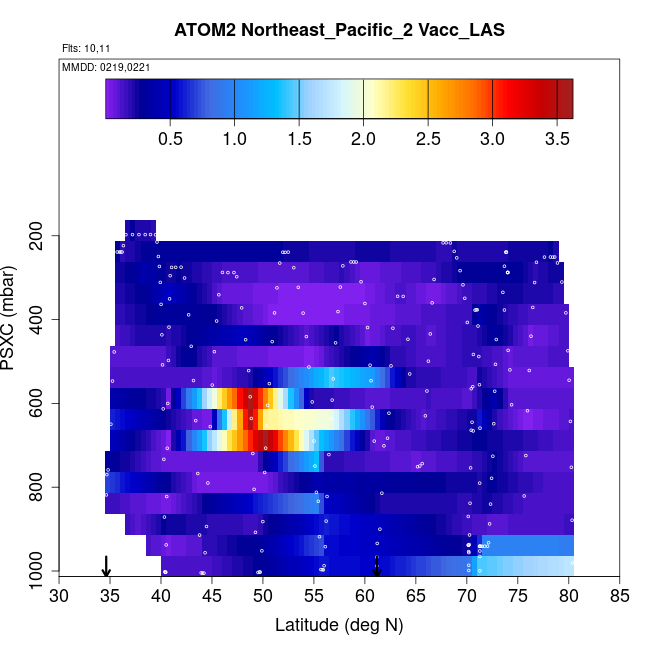 ATOM2 Northeast_Pacific_2 Vacc_LAS

Flts: 10,11

MMDD: 0219,0221

0.5 1.0 1.5 2.0 2.5 3.0 3.5

PSXC (mbar)

200
400
600
800
1000

30 35 40 45 50 55 60 65 70 75 80 85

Latitude (deg N)